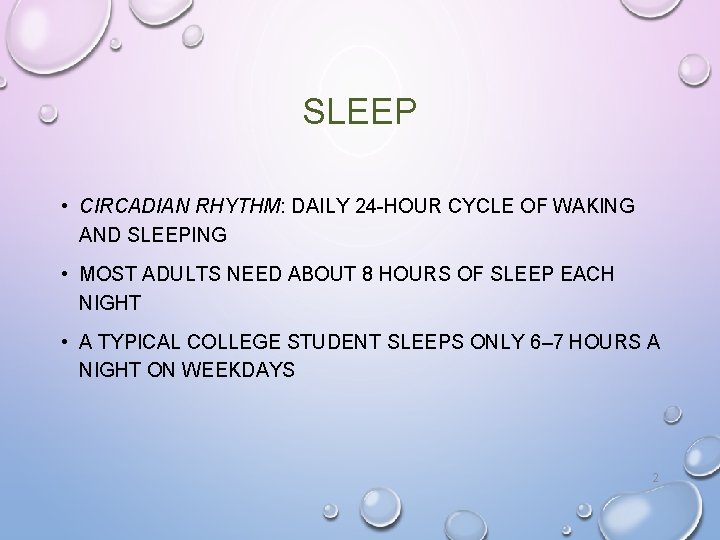 SLEEP

• CIRCADIAN RHYTHM: DAILY 24-HOUR CYCLE OF WAKING AND SLEEPING

• MOST ADULTS NEED ABOUT 8 HOURS OF SLEEP EACH NIGHT

• A TYPICAL COLLEGE STUDENT SLEEPS ONLY 6–7 HOURS A NIGHT ON WEEKDAYS

2